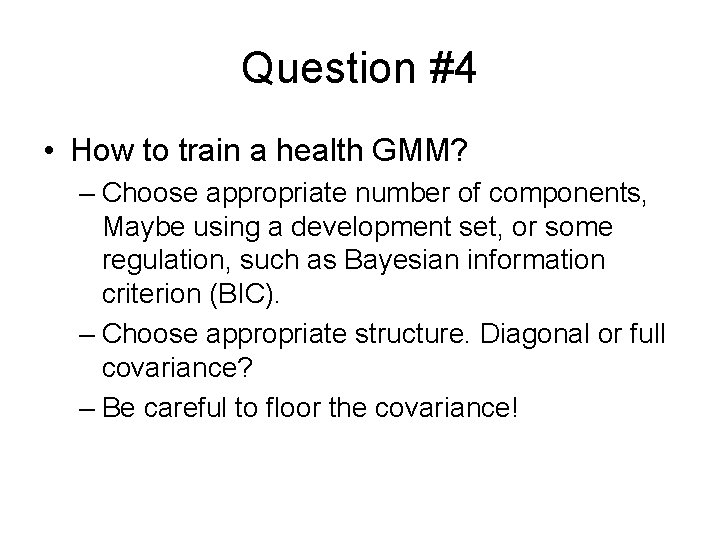 Question #4

• How to train a health GMM?
– Choose appropriate number of components, Maybe using a development set, or some regulation, such as Bayesian information criterion (BIC).
– Choose appropriate structure. Diagonal or full covariance?
– Be careful to floor the covariance!